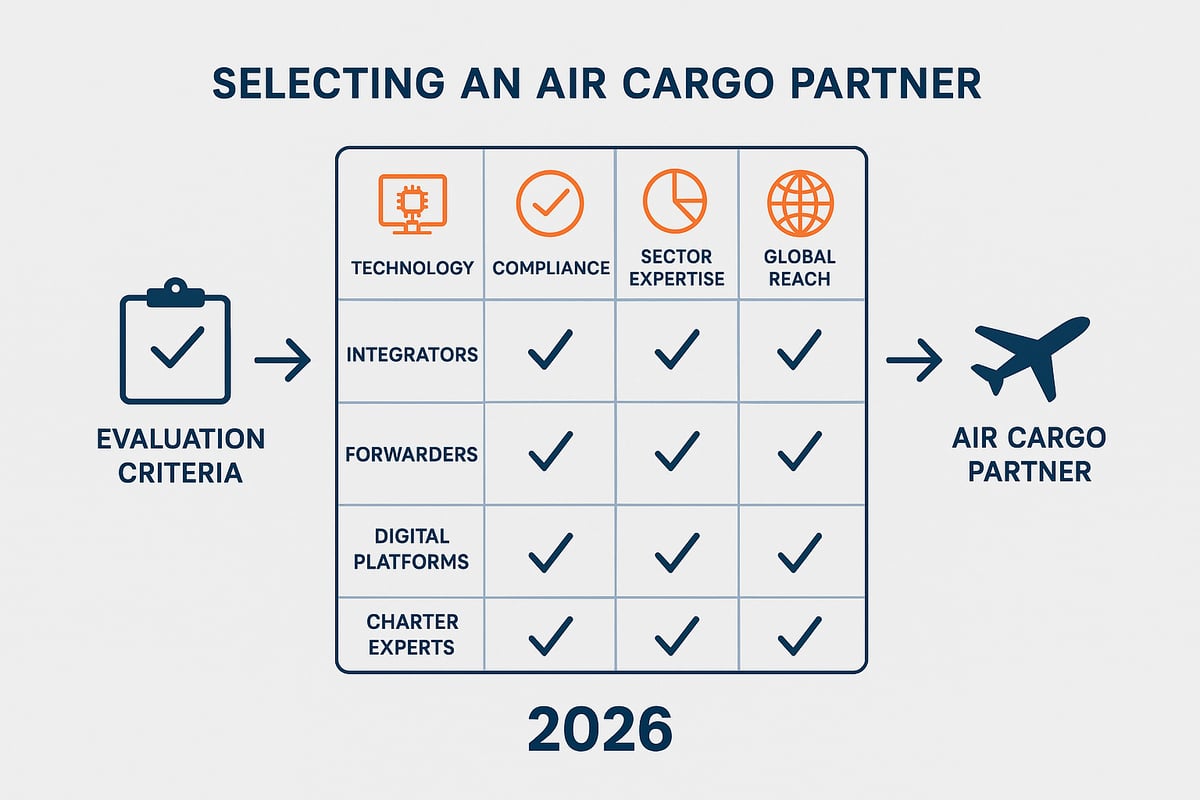 SELECTING AN AIR CARGO PARTNER

EVALUATION CRITERIA

| TECHNOLOGY | COMPLIANCE | SECTOR EXPERTISE | GLOBAL REACH |
|---|---|---|---|
| INTEGRATORS | ✓ | ✓ | ✓ |
| FORWARDERS | ✓ | ✓ | ✓ |
| DIGITAL PLATFORMS | ✓ | ✓ | ✓ |
| CHARTER EXPERTS | ✓ | ✓ | ✓ |

AIR CARGO PARTNER

2026